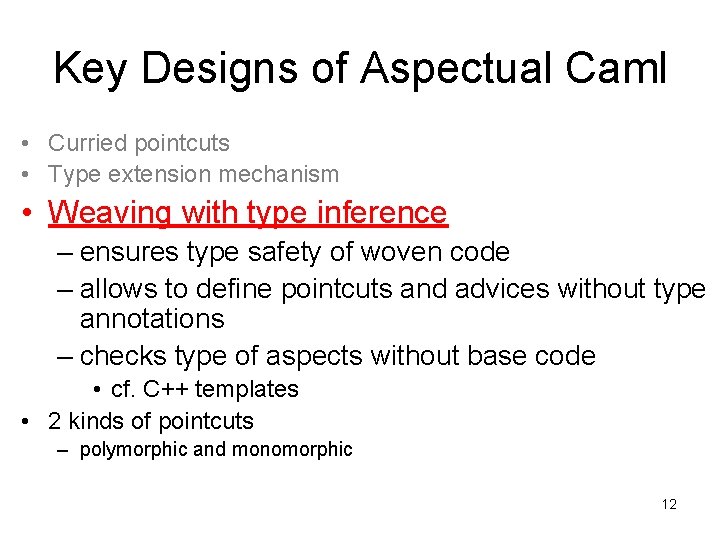 Key Designs of Aspectual Caml

• Curried pointcuts
• Type extension mechanism
• Weaving with type inference
– ensures type safety of woven code
– allows to define pointcuts and advices without type annotations
– checks type of aspects without base code
• cf. C++ templates
• 2 kinds of pointcuts
– polymorphic and monomorphic

12